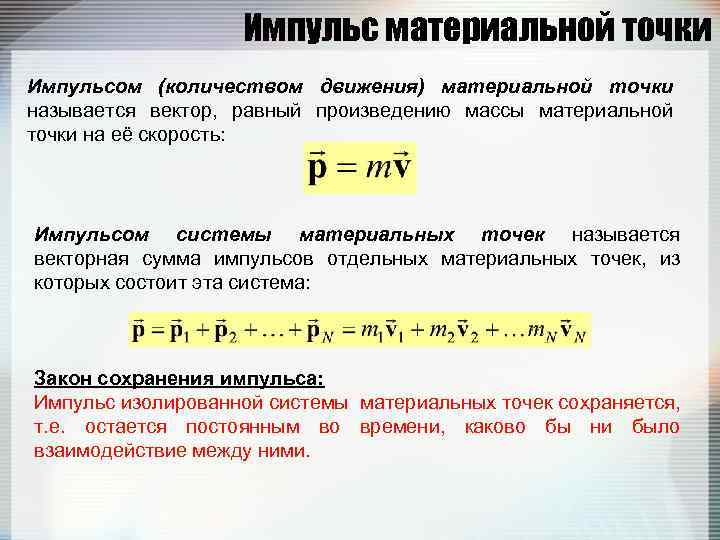 Импульс материальной точки

Импульсом (количеством движения) материальной точки называется вектор, равный произведению массы материальной точки на её скорость:

$\vec{\mathbf{p}} = m\vec{\mathbf{v}}$

Импульсом системы материальных точек называется векторная сумма импульсов отдельных материальных точек, из которых состоит эта система:

$\vec{\mathbf{p}} = \vec{\mathbf{p}}_1 + \vec{\mathbf{p}}_2 + \ldots + \vec{\mathbf{p}}_N = m_1\vec{\mathbf{v}}_1 + m_2\vec{\mathbf{v}}_2 + \ldots m_N\vec{\mathbf{v}}_N$

Закон сохранения импульса:
Импульс изолированной системы материальных точек сохраняется, т.е. остается постоянным во времени, каково бы ни было взаимодействие между ними.